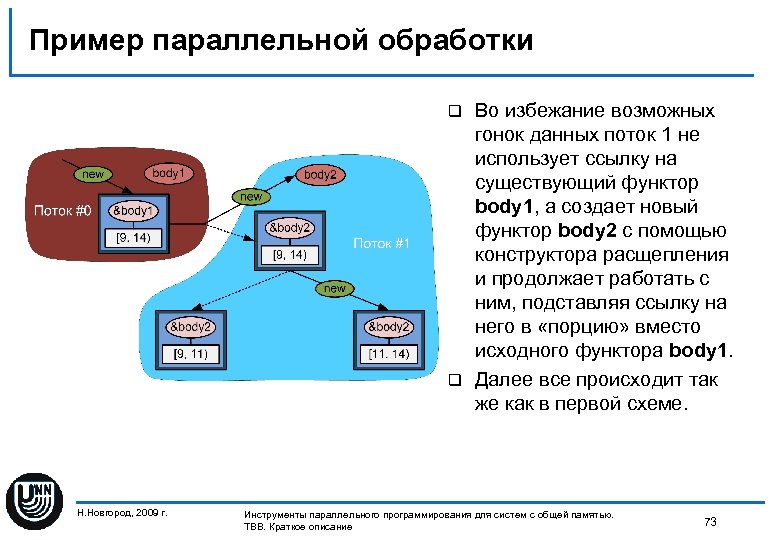 Пример параллельной обработки

new

body1

Поток #0

&body1

[9, 14)

new

body2

&body2

[9, 14)

Поток #1

new

&body2

[9, 11)

&body2

[11, 14)

❑ Во избежание возможных гонок данных поток 1 не использует ссылку на существующий функтор **body1**, а создает новый функтор **body2** с помощью конструктора расщепления и продолжает работать с ним, подставляя ссылку на него в «порцию» вместо исходного функтора **body1**.

❑ Далее все происходит так же как в первой схеме.

UNN

Н.Новгород, 2009 г.

Инструменты параллельного программирования для систем с общей памятью. TBB. Краткое описание

73